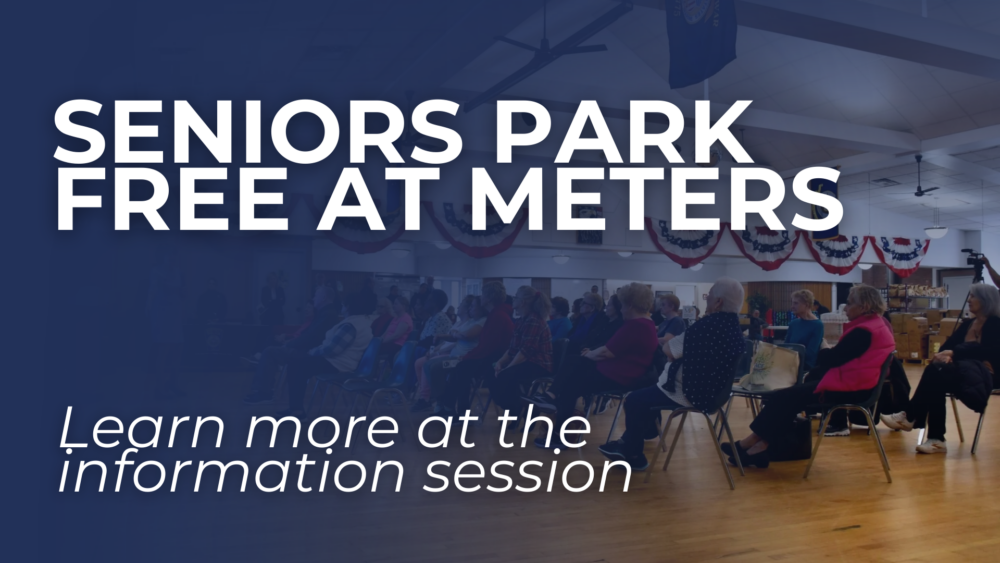 SENIORS PARK FREE AT METERS

Learn more at the information session